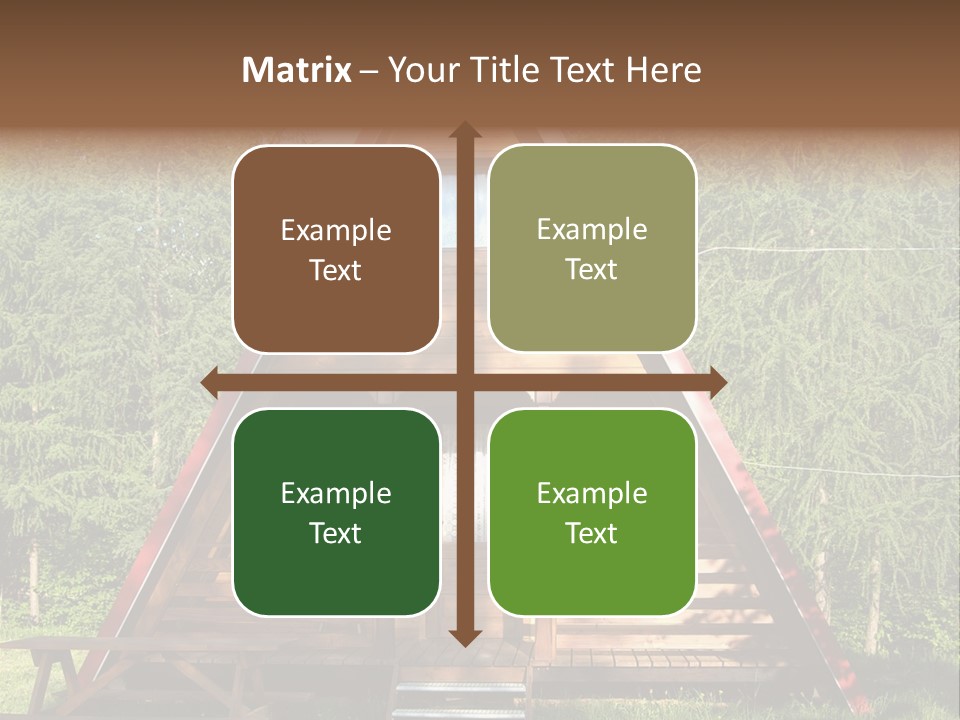 Matrix – Your Title Text Here

Example Text

Example Text

Example Text

Example Text